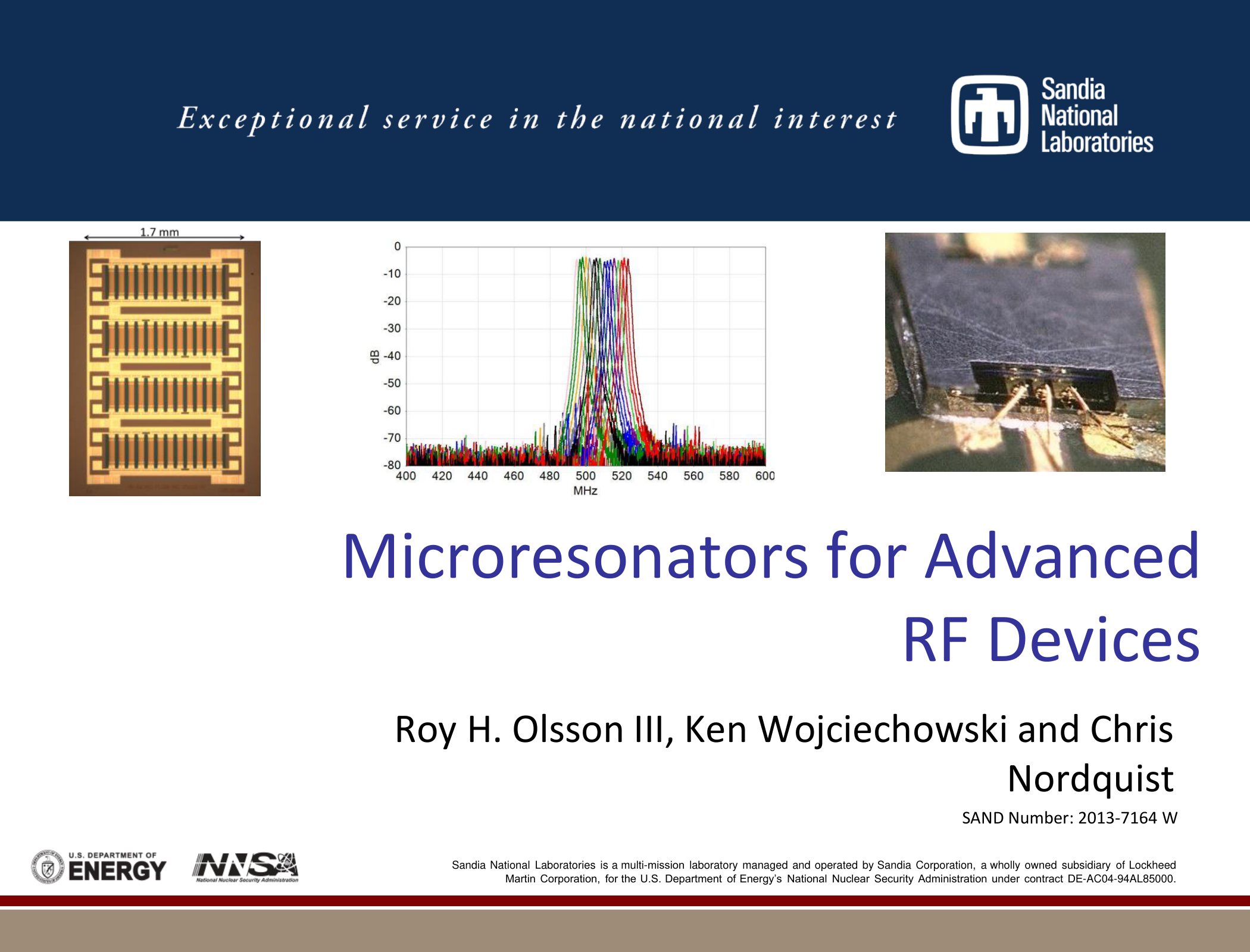 Exceptional service in the national interest

Sandia National Laboratories

1.7 mm

0
-10
-20
-30
-40
-50
-60
-70
-80
dB
400 420 440 460 480 500 520 540 560 580 600
MHz

Microresonators for Advanced RF Devices

Roy H. Olsson III, Ken Wojciechowski and Chris Nordquist

SAND Number: 2013-7164 W

U.S. DEPARTMENT OF ENERGY

NNSA National Nuclear Security Administration

Sandia National Laboratories is a multi-mission laboratory managed and operated by Sandia Corporation, a wholly owned subsidiary of Lockheed Martin Corporation, for the U.S. Department of Energy's National Nuclear Security Administration under contract DE-AC04-94AL85000.